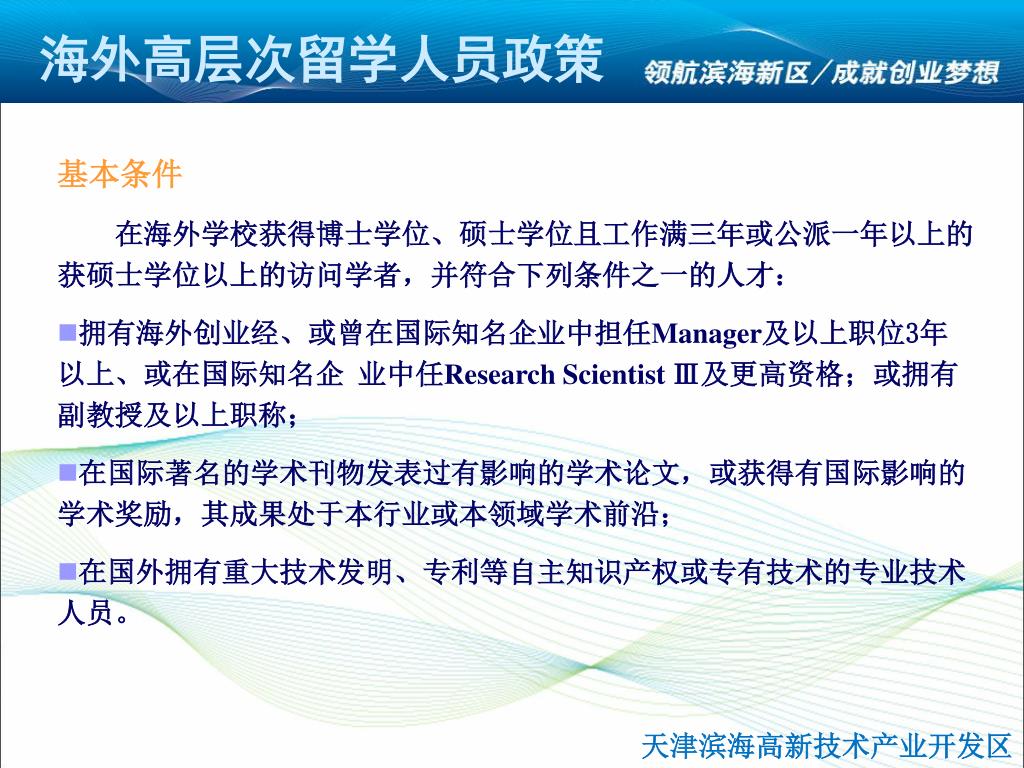 海外高层次留学人员政策

领航滨海新区／成就创业梦想

基本条件

在海外学校获得博士学位、硕士学位且工作满三年或公派一年以上的获硕士学位以上的访问学者，并符合下列条件之一的人才：

■拥有海外创业经、或曾在国际知名企业中担任Manager及以上职位3年以上、或在国际知名企 业中任Research Scientist Ⅲ及更高资格；或拥有副教授及以上职称；

■在国际著名的学术刊物发表过有影响的学术论文，或获得有国际影响的学术奖励，其成果处于本行业或本领域学术前沿；

■在国外拥有重大技术发明、专利等自主知识产权或专有技术的专业技术人员。

天津滨海高新技术产业开发区